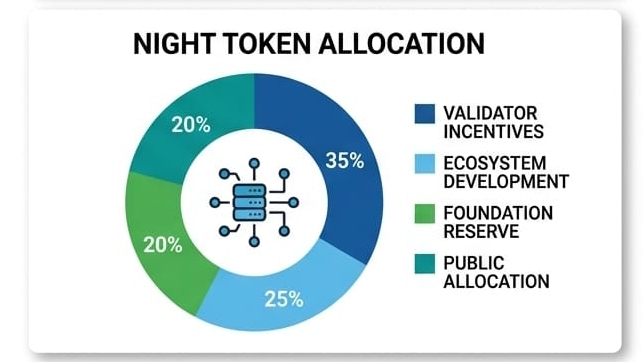 NIGHT TOKEN ALLOCATION

20%

35%

20%

25%

VALIDATOR INCENTIVES

ECOSYSTEM DEVELOPMENT

FOUNDATION RESERVE

PUBLIC ALLOCATION